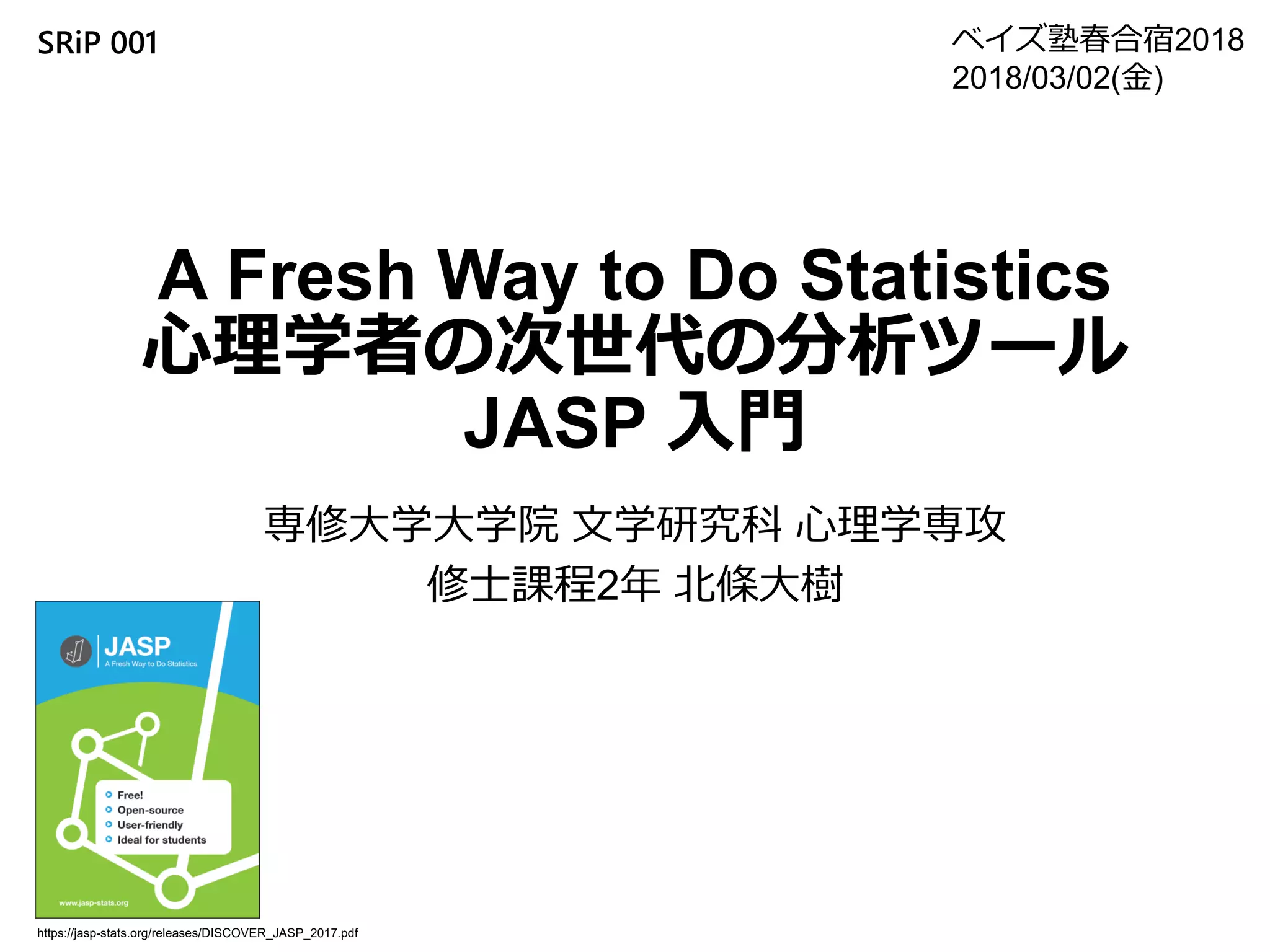 SRiP 001

ベイズ塾春合宿2018
2018/03/02(金)

A Fresh Way to Do Statistics
心理学者の次世代の分析ツール
JASP 入門

専修大学大学院 文学研究科 心理学専攻
修士課程2年 北條大樹

JASP
A Fresh Way to Do Statistics

Free!
Open-source
User-friendly
Ideal for students

www.jasp-stats.org

https://jasp-stats.org/releases/DISCOVER_JASP_2017.pdf